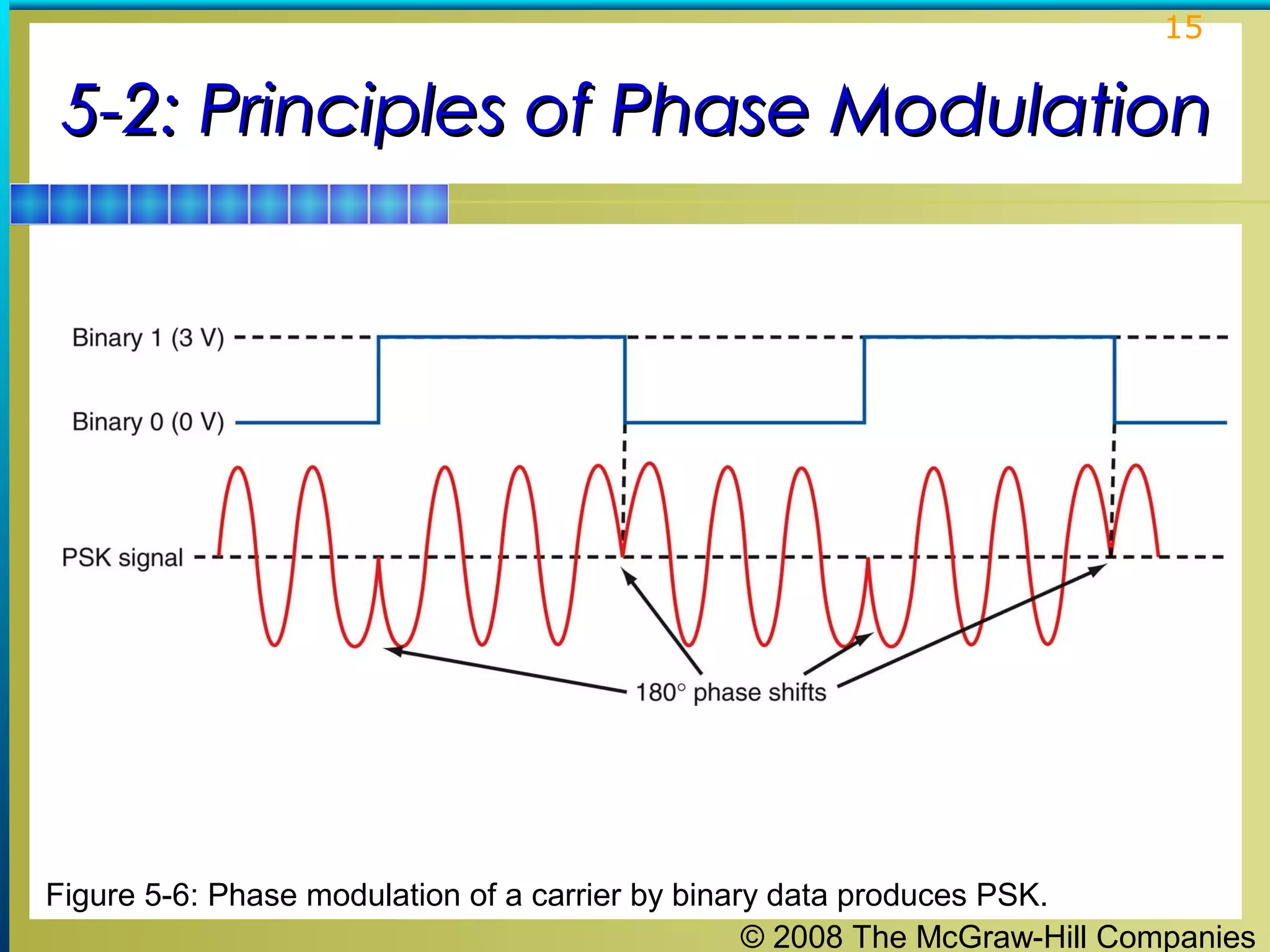 15

5-2: Principles of Phase Modulation

Binary 1 (3 V)

Binary 0 (0 V)

PSK signal

180° phase shifts

Figure 5-6: Phase modulation of a carrier by binary data produces PSK.

© 2008 The McGraw-Hill Companies